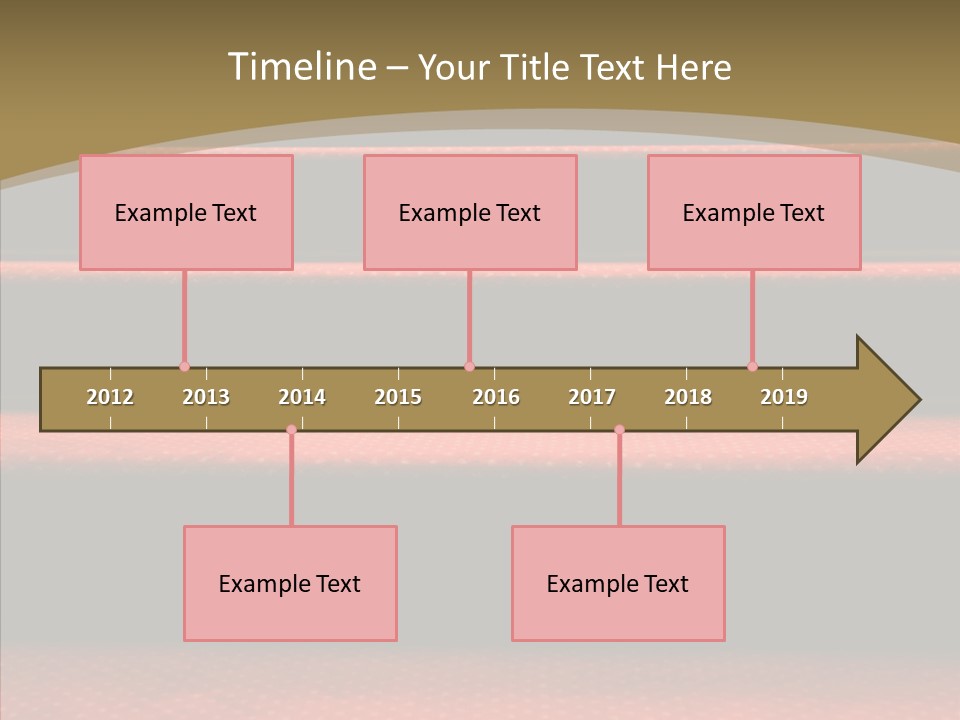 Timeline – Your Title Text Here

Example Text

Example Text

Example Text

2012 2013 2014 2015 2016 2017 2018 2019

Example Text

Example Text